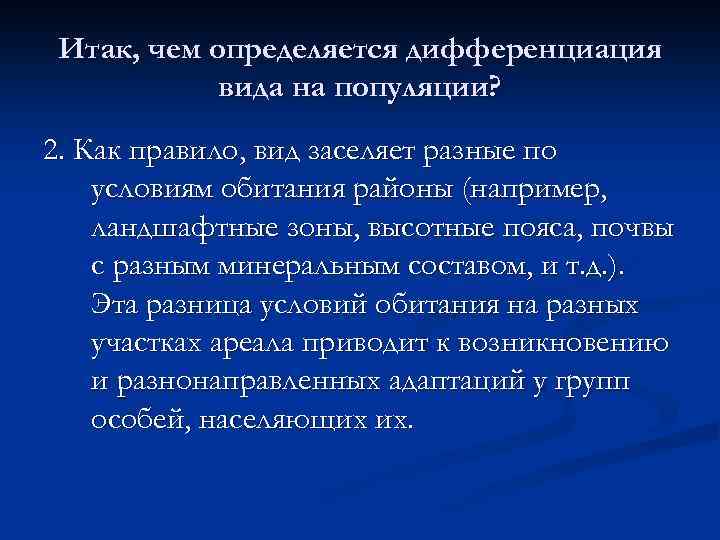 Итак, чем определяется дифференциация вида на популяции?

2. Как правило, вид заселяет разные по условиям обитания районы (например, ландшафтные зоны, высотные пояса, почвы с разным минеральным составом, и т.д.). Эта разница условий обитания на разных участках ареала приводит к возникновению и разнонаправленных адаптаций у групп особей, населяющих их.